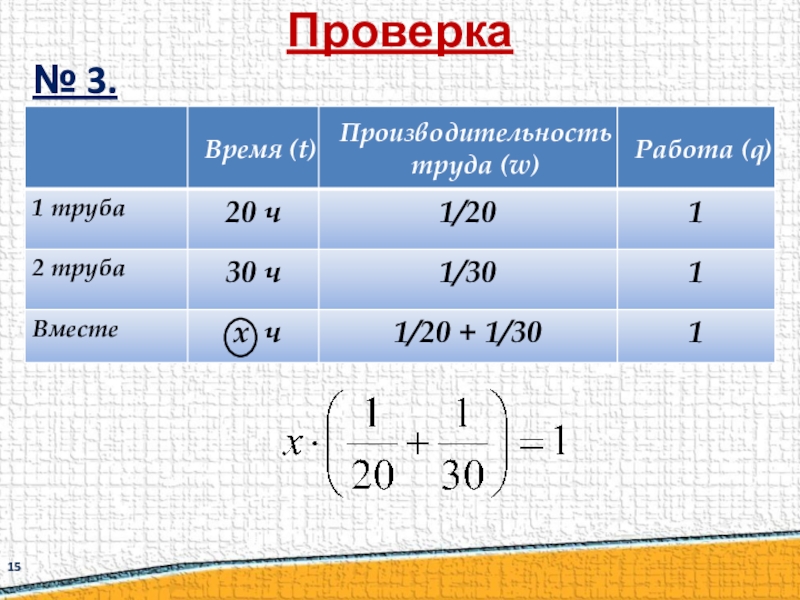 Проверка

№ 3.

|  | Время (t) | Производительность труда (w) | Работа (q) |
|---|---|---|---|
| 1 труба | 20 ч | 1/20 | 1 |
| 2 труба | 30 ч | 1/30 | 1 |
| Вместе | x ч | 1/20 + 1/30 | 1 |

$x \cdot \left(\frac{1}{20} + \frac{1}{30}\right) = 1$

15